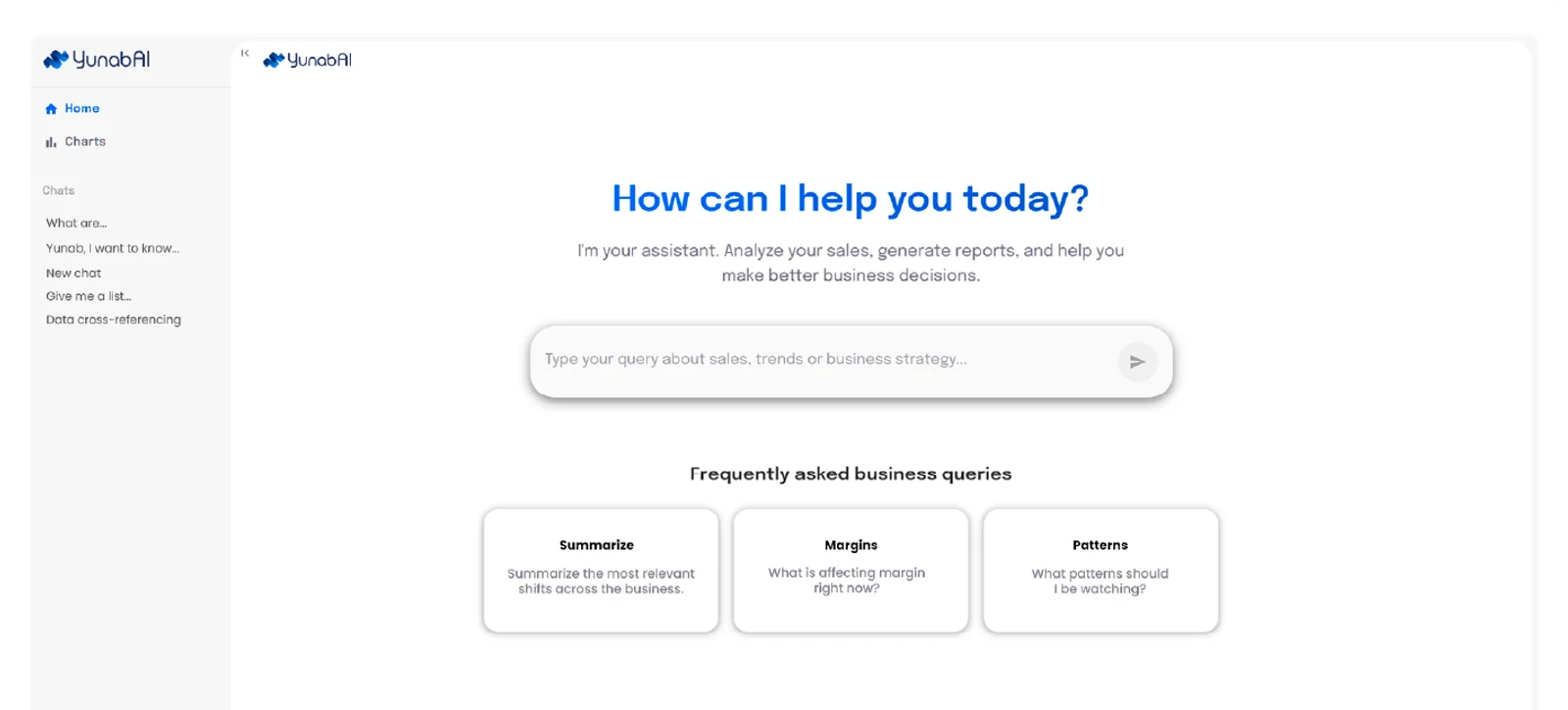 YunabAI

Home

Charts

Chats

What are...

Yunab, I want to know...

New chat

Give me a list...

Data cross-referencing

YunabAI

How can I help you today?

I'm your assistant. Analyze your sales, generate reports, and help you make better business decisions.

Type your query about sales, trends or business strategy...

Frequently asked business queries

Summarize

Summarize the most relevant shifts across the business.

Margins

What is affecting margin right now?

Patterns

What patterns should I be watching?